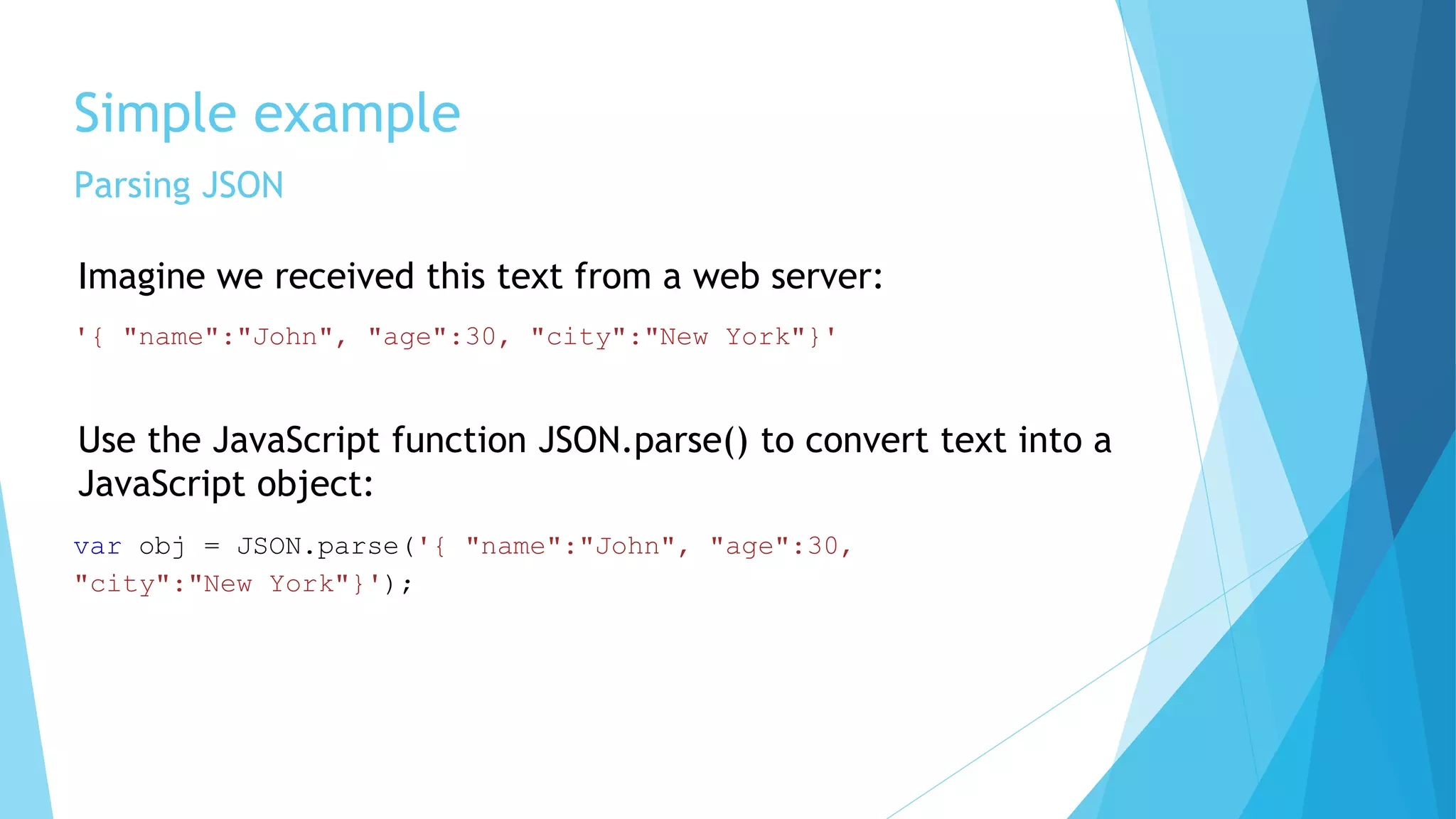 Simple example

Parsing JSON

Imagine we received this text from a web server:

'{ "name":"John", "age":30, "city":"New York"}'

Use the JavaScript function JSON.parse() to convert text into a JavaScript object:

var obj = JSON.parse('{ "name":"John", "age":30, "city":"New York"}');